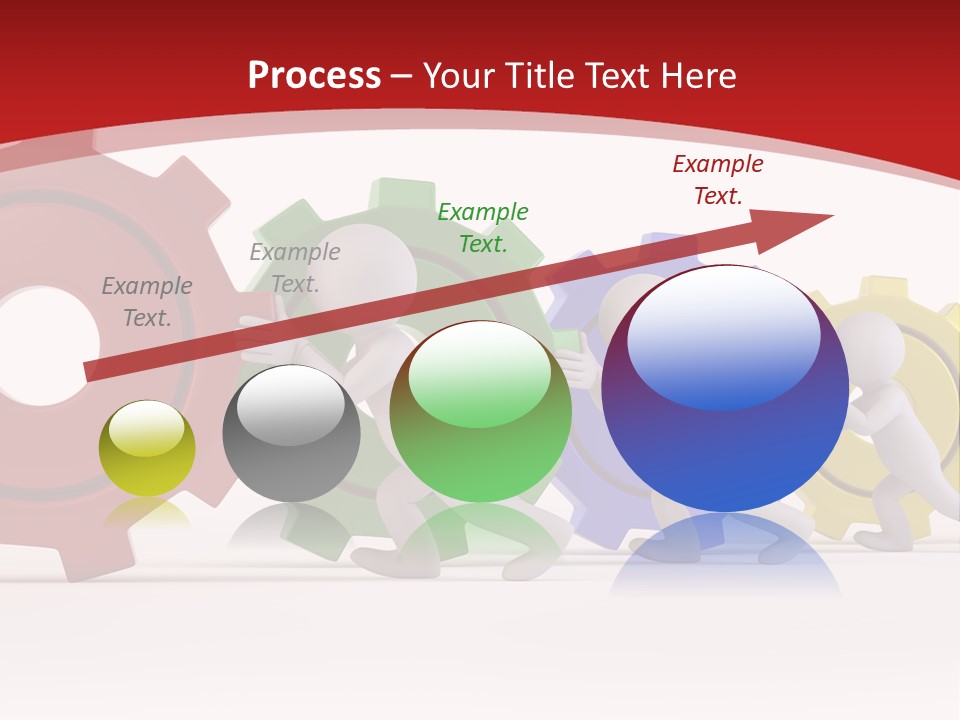 Process – Your Title Text Here

Example Text.

Example Text.

Example Text.

Example Text.